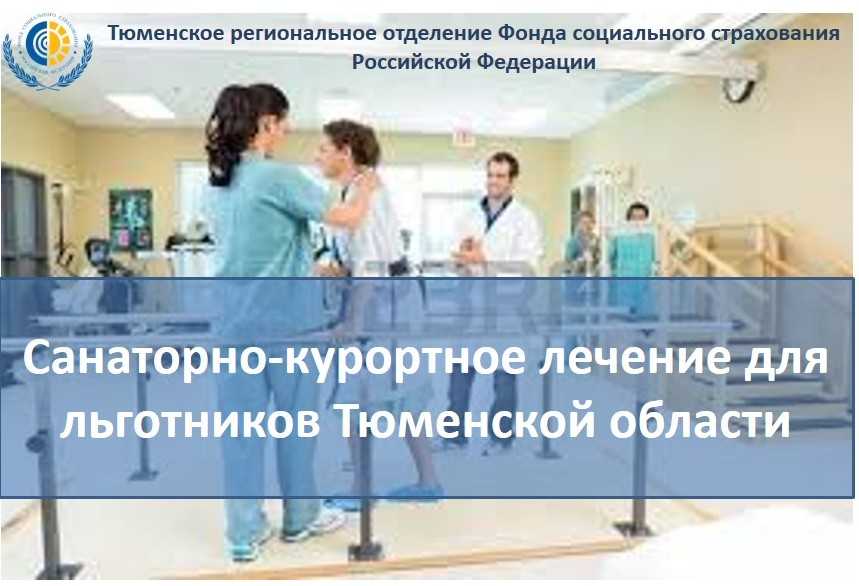 Тюменское региональное отделение Фонда социального страхования Российской Федерации

Санаторно-курортное лечение для льготников Тюменской области